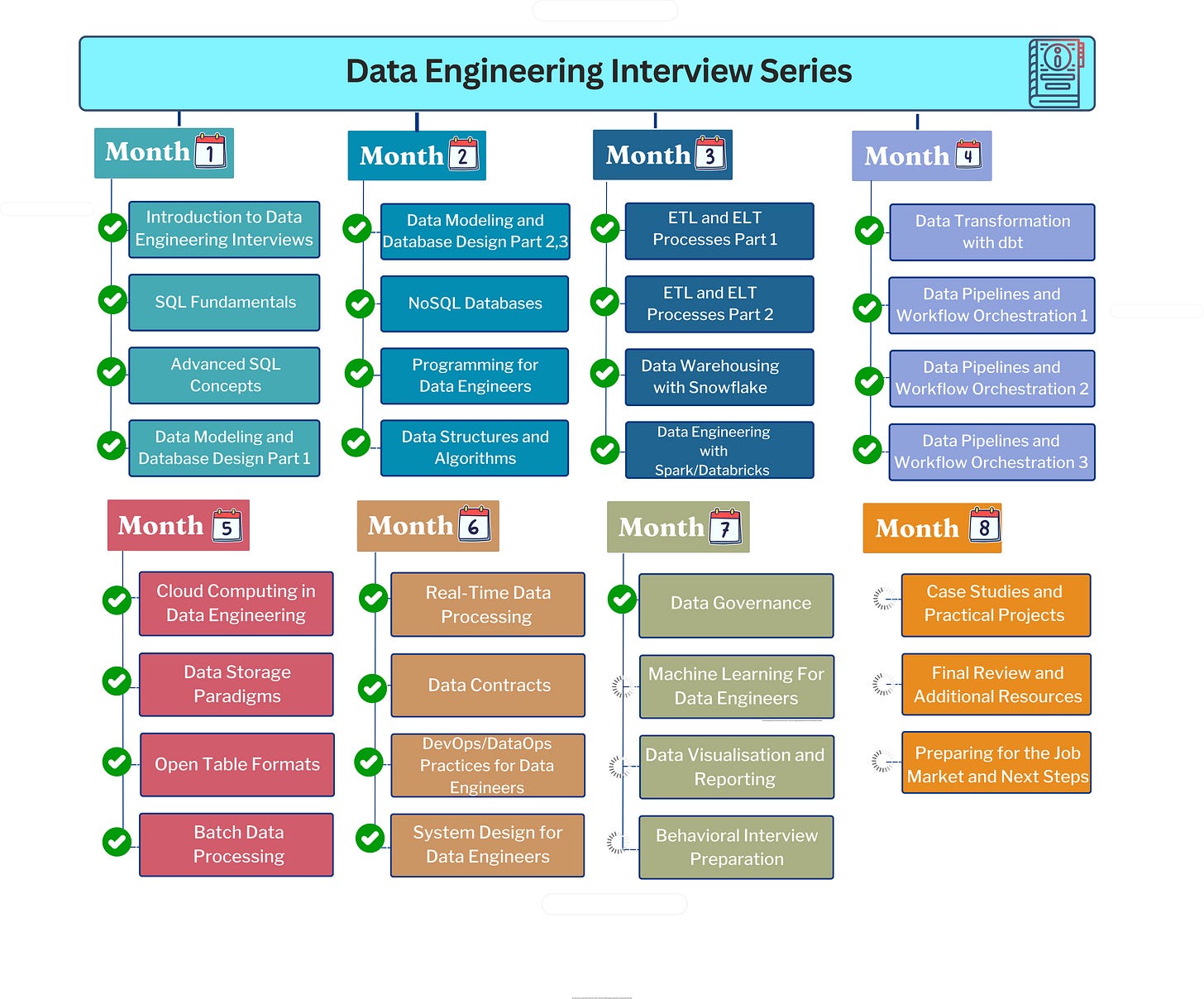 Data Engineering Interview Series

Month 1

Introduction to Data Engineering Interviews

SQL Fundamentals

Advanced SQL Concepts

Data Modeling and Database Design Part 1

Month 2

Data Modeling and Database Design Part 2,3

NoSQL Databases

Programming for Data Engineers

Data Structures and Algorithms

Month 3

ETL and ELT Processes Part 1

ETL and ELT Processes Part 2

Data Warehousing with Snowflake

Data Engineering with Spark/Databricks

Month 4

Data Transformation with dbt

Data Pipelines and Workflow Orchestration 1

Data Pipelines and Workflow Orchestration 2

Data Pipelines and Workflow Orchestration 3

Month 5

Cloud Computing in Data Engineering

Data Storage Paradigms

Open Table Formats

Batch Data Processing

Month 6

Real-Time Data Processing

Data Contracts

DevOps/DataOps Practices for Data Engineers

System Design for Data Engineers

Month 7

Data Governance

Machine Learning For Data Engineers

Data Visualisation and Reporting

Behavioral Interview Preparation

Month 8

Case Studies and Practical Projects

Final Review and Additional Resources

Preparing for the Job Market and Next Steps